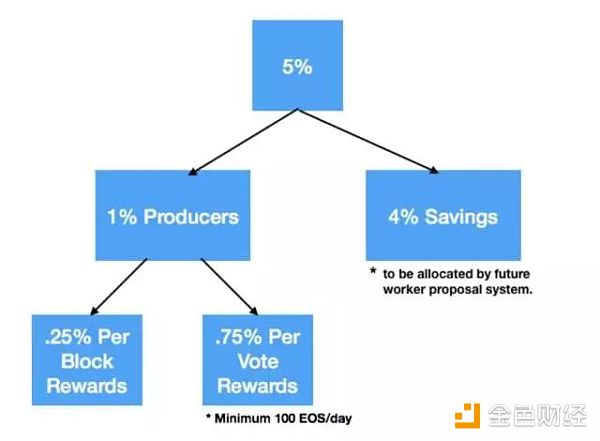 5%

1% Producers

4% Savings

* to be allocated by future worker proposal system.

.25% Per Block Rewards

.75% Per Vote Rewards

* Minimum 100 EOS/day

金色财经